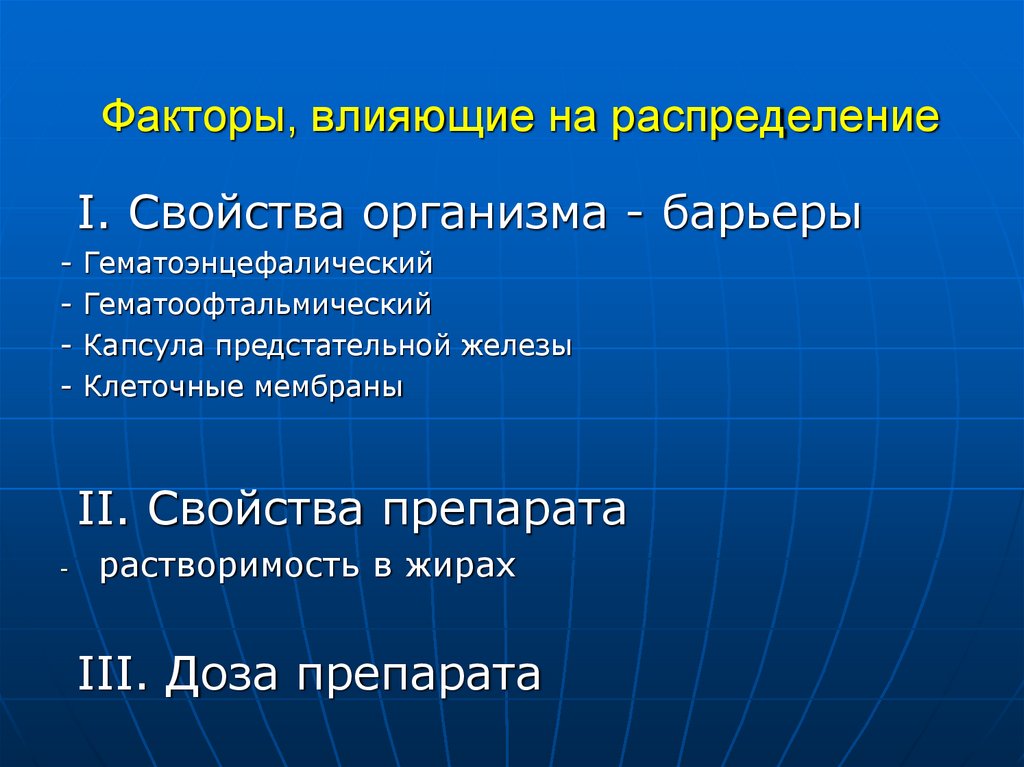 Факторы, влияющие на распределение

I. Свойства организма - барьеры

- Гематоэнцефалический
- Гематоофтальмический
- Капсула предстательной железы
- Клеточные мембраны

II. Свойства препарата

- растворимость в жирах

III. Доза препарата